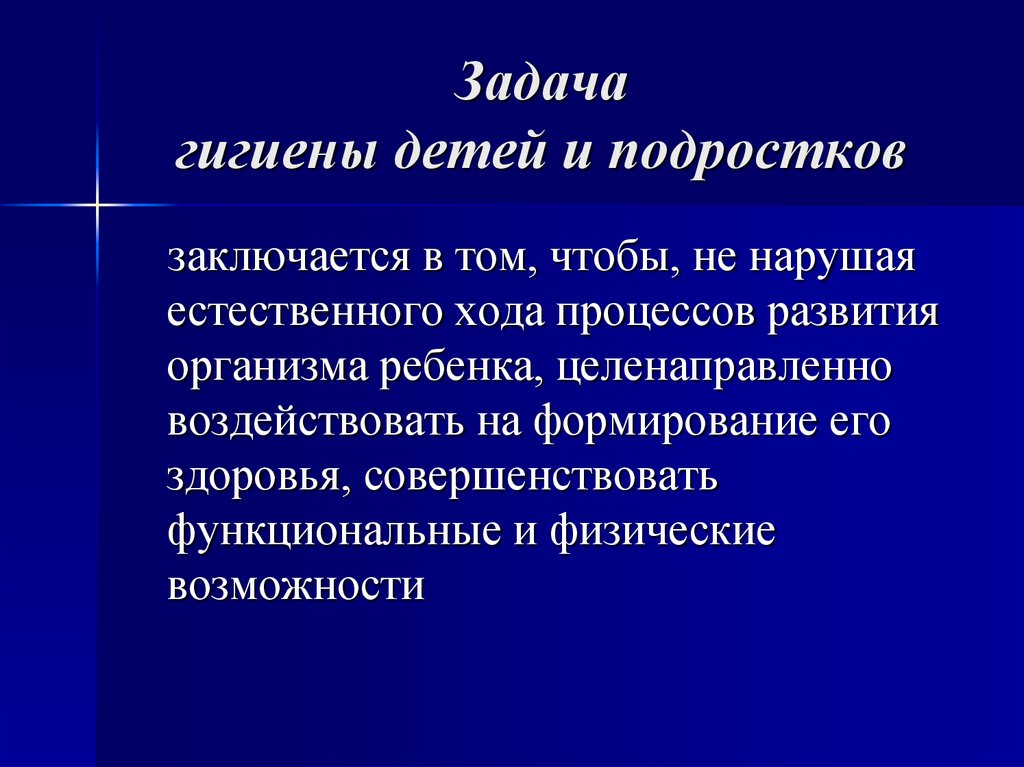 Задача
гигиены детей и подростков

заключается в том, чтобы, не нарушая естественного хода процессов развития организма ребенка, целенаправленно воздействовать на формирование его здоровья, совершенствовать функциональные и физические возможности